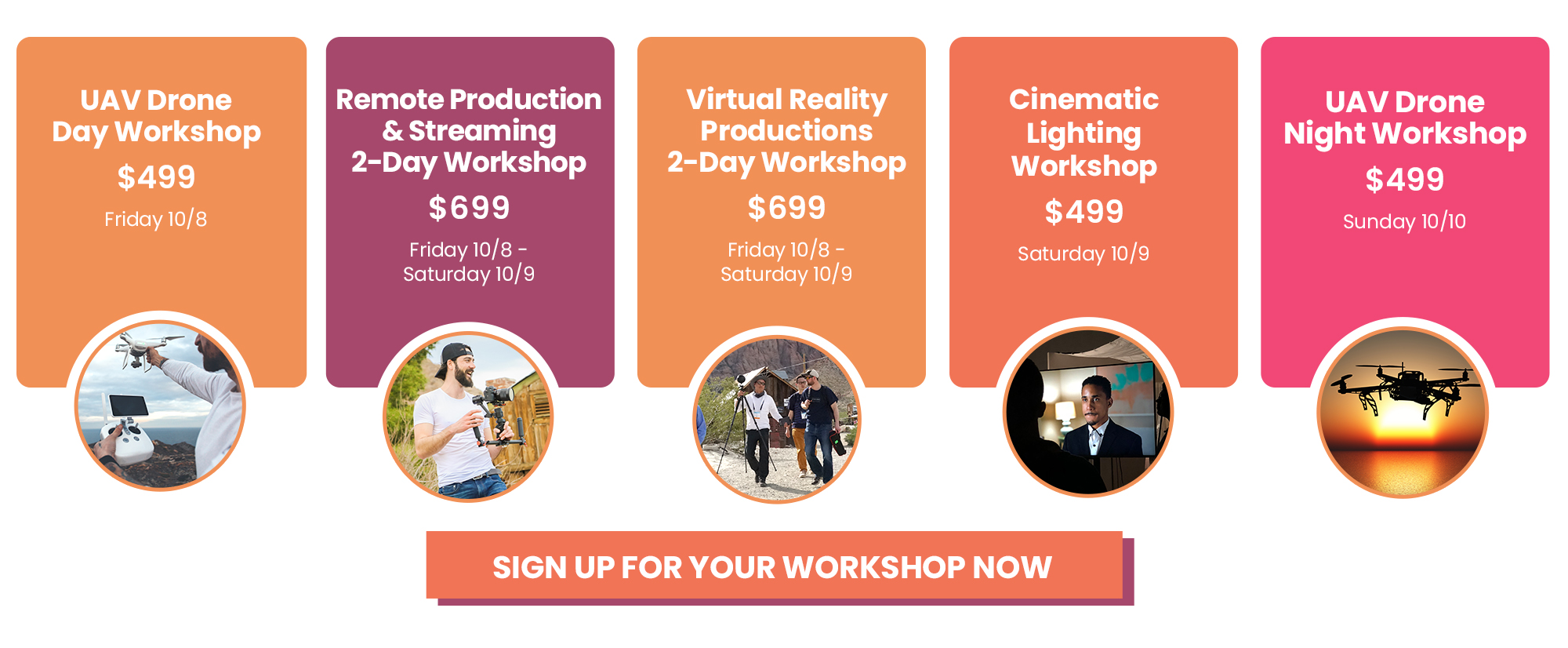 UAV Drone
Day Workshop

$499

Friday 10/8

Remote Production
& Streaming
2-Day Workshop

$699

Friday 10/8 -
Saturday 10/9

Virtual Reality
Productions
2-Day Workshop

$699

Friday 10/8 -
Saturday 10/9

Cinematic
Lighting
Workshop

$499

Saturday 10/9

UAV Drone
Night Workshop

$499

Sunday 10/10

SIGN UP FOR YOUR WORKSHOP NOW